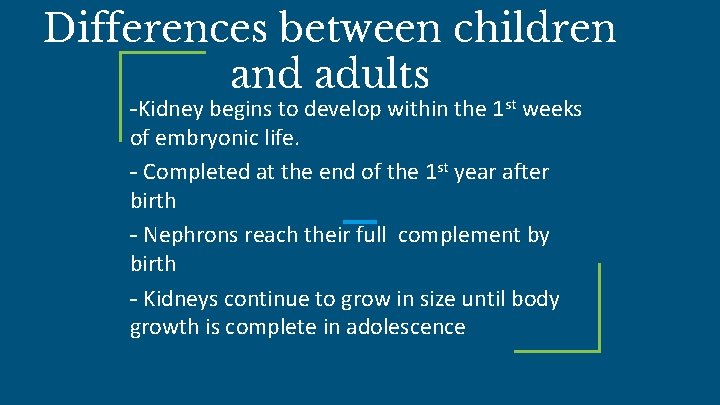 Differences between children and adults

-Kidney begins to develop within the 1$^{st}$ weeks of embryonic life.

- Completed at the end of the 1$^{st}$ year after birth

- Nephrons reach their full complement by birth

- Kidneys continue to grow in size until body growth is complete in adolescence